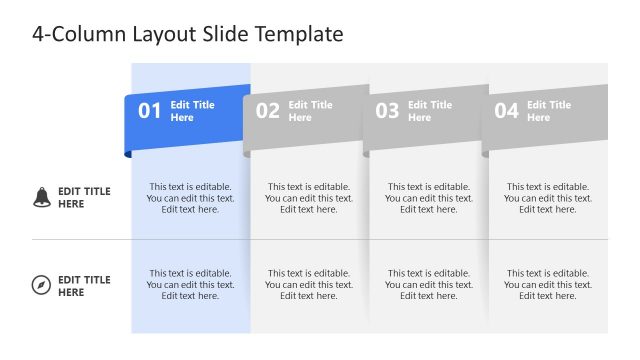 4-Column Layout Slide Template

|  | 01 Edit Title Here | 02 Edit Title Here | 03 Edit Title Here | 04 Edit Title Here |
|---|---|---|---|---|
| EDIT TITLE HERE | This text is editable. You can edit this text. Edit text here. | This text is editable. You can edit this text. Edit text here. | This text is editable. You can edit this text. Edit text here. | This text is editable. You can edit this text. Edit text here. |
| EDIT TITLE HERE | This text is editable. You can edit this text. Edit text here. | This text is editable. You can edit this text. Edit text here. | This text is editable. You can edit this text. Edit text here. | This text is editable. You can edit this text. Edit text here. |